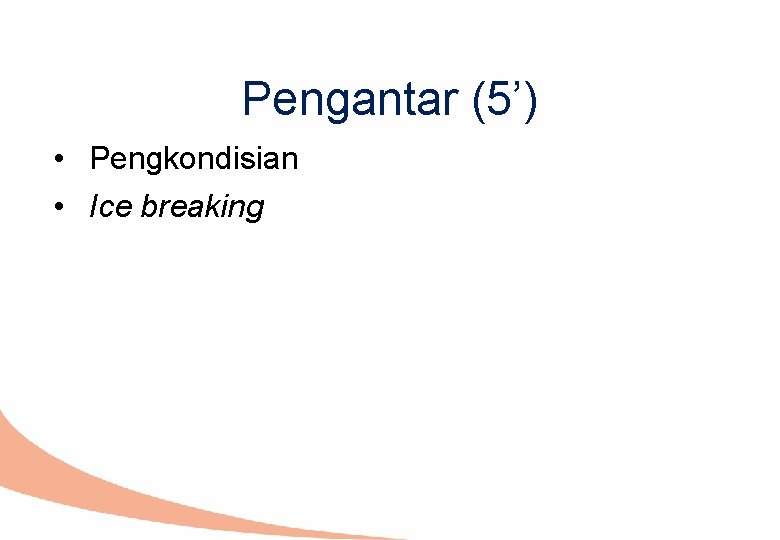 Pengantar (5')

• Pengkondisian
• Ice breaking